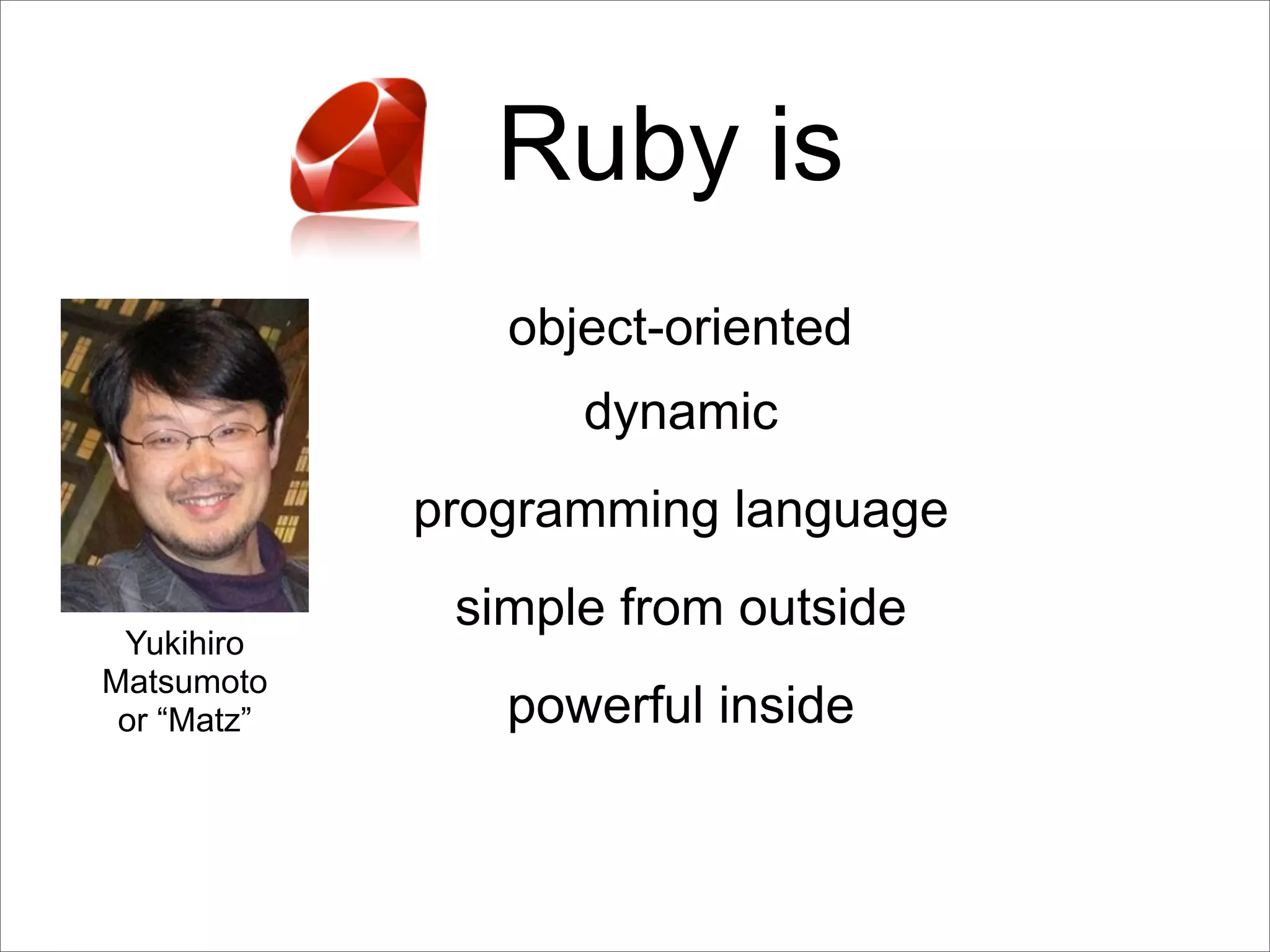 Ruby is

object-oriented

dynamic

programming language

simple from outside

powerful inside

Yukihiro Matsumoto or “Matz”